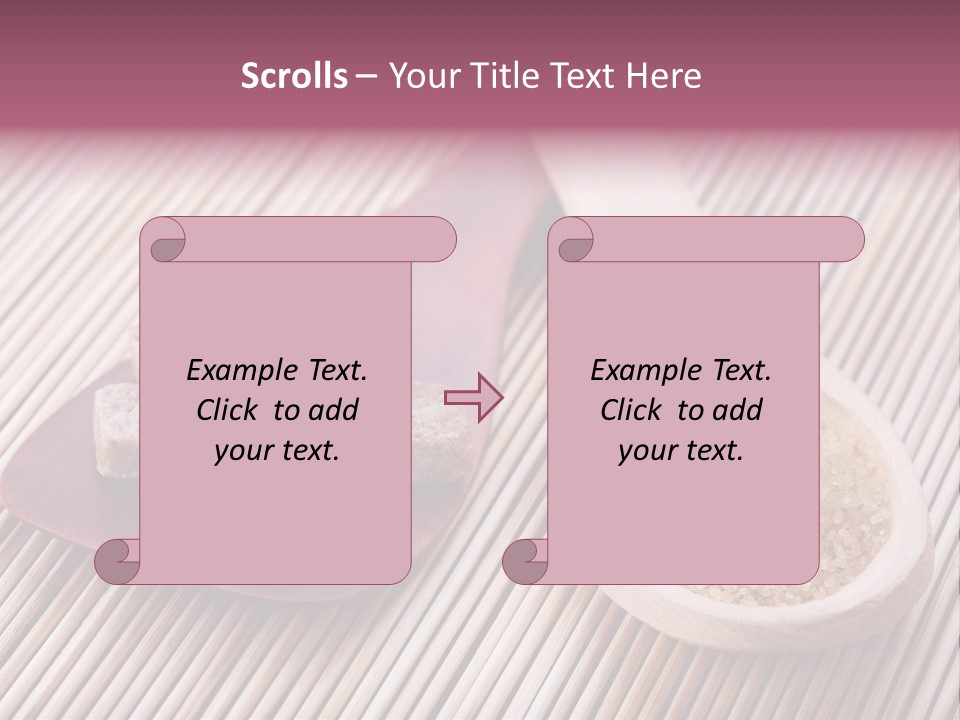 Scrolls – Your Title Text Here

Example Text. Click to add your text.

Example Text. Click to add your text.